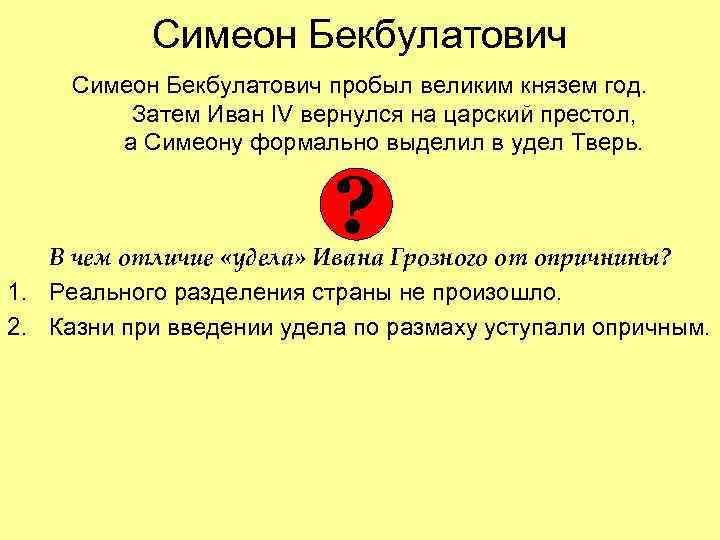 Симеон Бекбулатович

Симеон Бекбулатович пробыл великим князем год. Затем Иван IV вернулся на царский престол, а Симеону формально выделил в удел Тверь.

?

В чем отличие «удела» Ивана Грозного от опричнины?

1. Реального разделения страны не произошло.
2. Казни при введении удела по размаху уступали опричным.